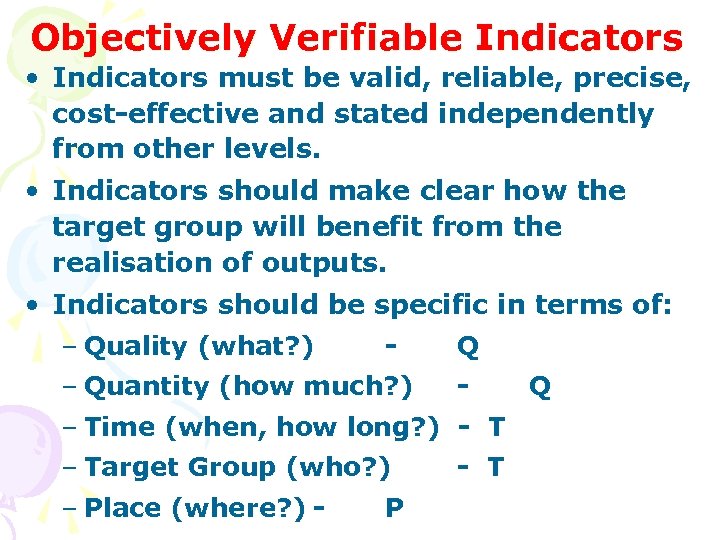 Objectively Verifiable Indicators

• Indicators must be valid, reliable, precise, cost-effective and stated independently from other levels.

• Indicators should make clear how the target group will benefit from the realisation of outputs.

• Indicators should be specific in terms of:

– Quality (what?) - Q

– Quantity (how much?) - Q

– Time (when, how long?) - T

– Target Group (who?) - T

– Place (where?) - P